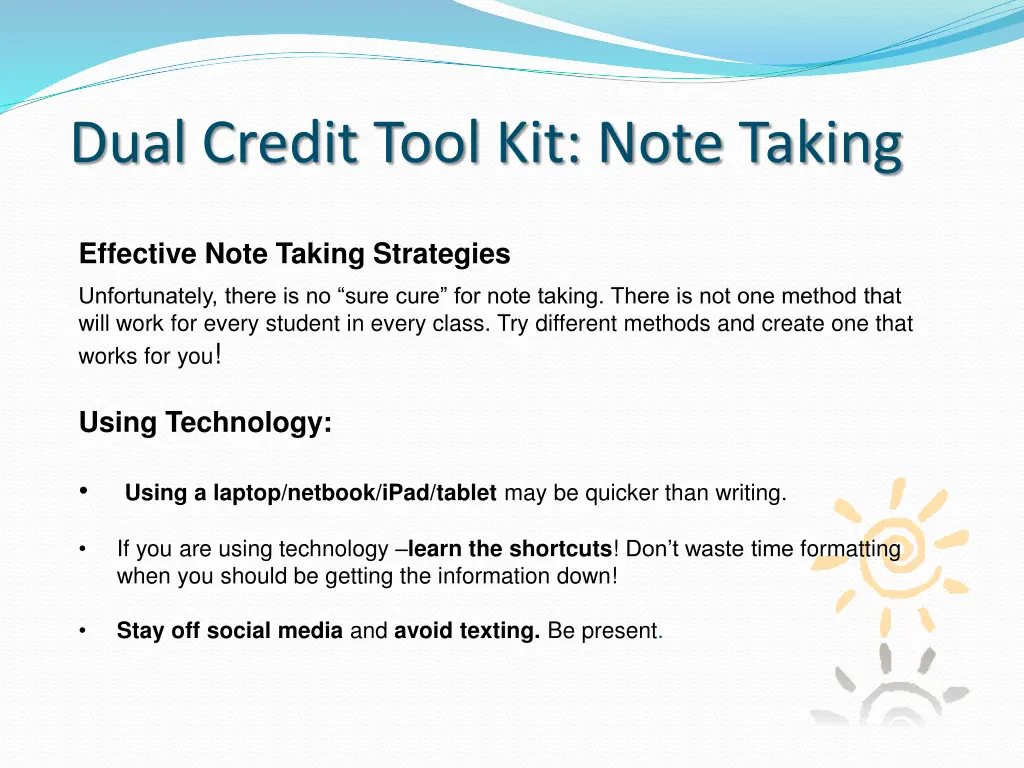 Dual Credit Tool Kit: Note Taking

Effective Note Taking Strategies

Unfortunately, there is no “sure cure” for note taking. There is not one method that will work for every student in every class. Try different methods and create one that works for you!

Using Technology:

• Using a laptop/netbook/iPad/tablet may be quicker than writing.

• If you are using technology –learn the shortcuts! Don’t waste time formatting when you should be getting the information down!

• Stay off social media and avoid texting. Be present.